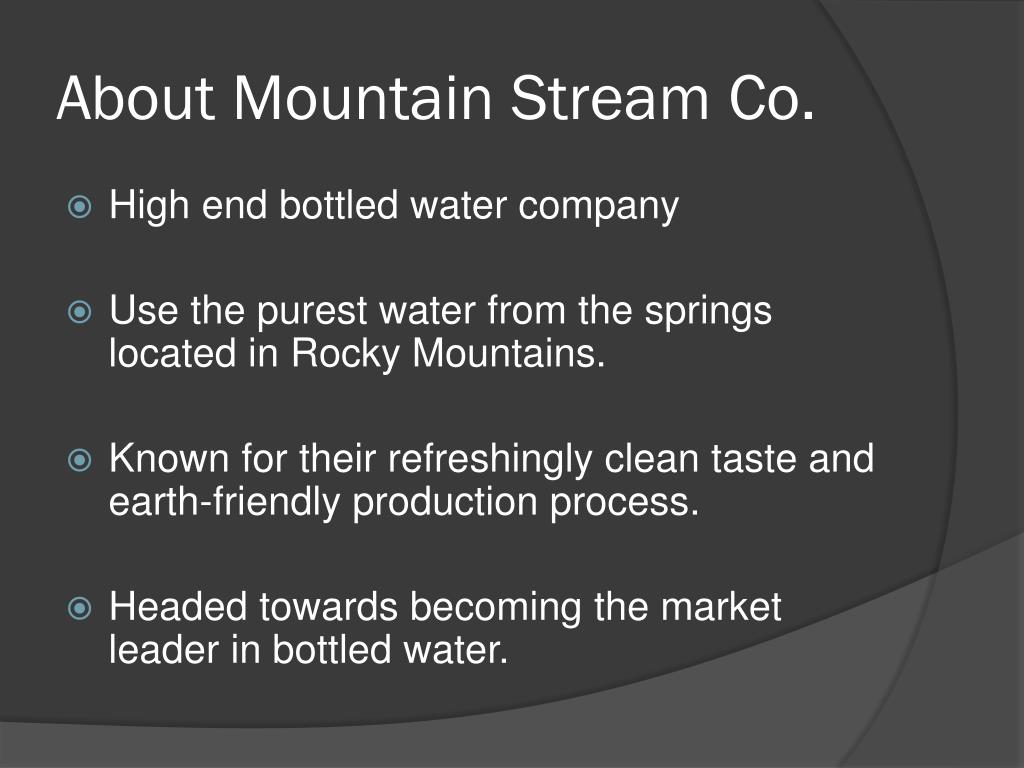 About Mountain Stream Co.

High end bottled water company

Use the purest water from the springs located in Rocky Mountains.

Known for their refreshingly clean taste and earth-friendly production process.

Headed towards becoming the market leader in bottled water.